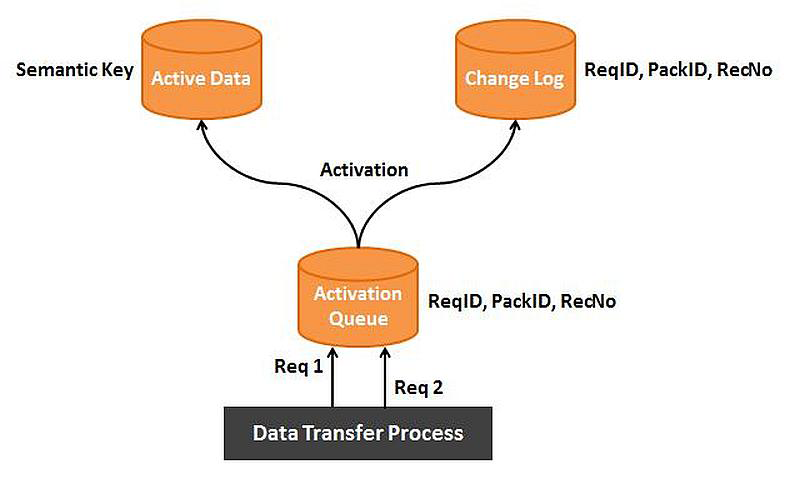 Semantic Key
Active Data
Change Log
ReqID, PackID, RecNo
Activation
Activation Queue
ReqID, PackID, RecNo
Req 1
Req 2
Data Transfer Process